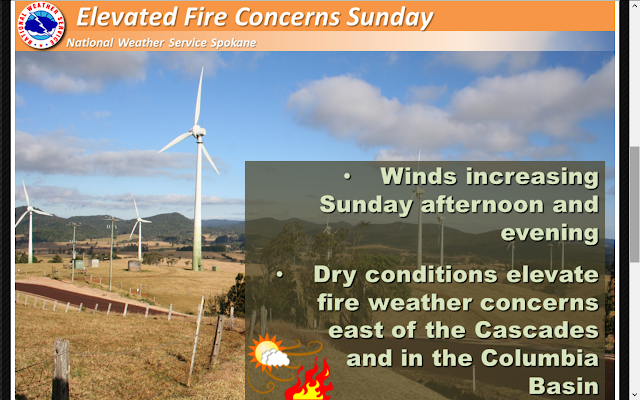 NATIONAL WEATHER SERVICE

Elevated Fire Concerns Sunday

National Weather Service Spokane

• Winds increasing Sunday afternoon and evening

• Dry conditions elevate fire weather concerns east of the Cascades and in the Columbia Basin